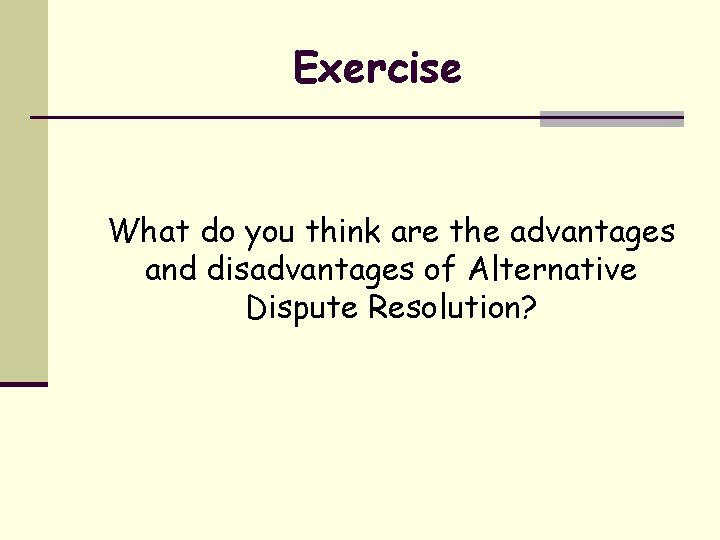 Exercise

What do you think are the advantages and disadvantages of Alternative Dispute Resolution?